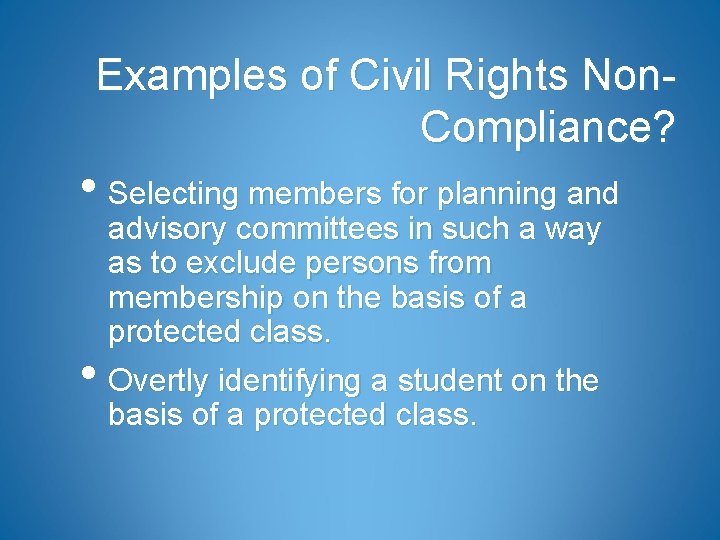 Examples of Civil Rights Non-Compliance?

• Selecting members for planning and advisory committees in such a way as to exclude persons from membership on the basis of a protected class.

• Overtly identifying a student on the basis of a protected class.